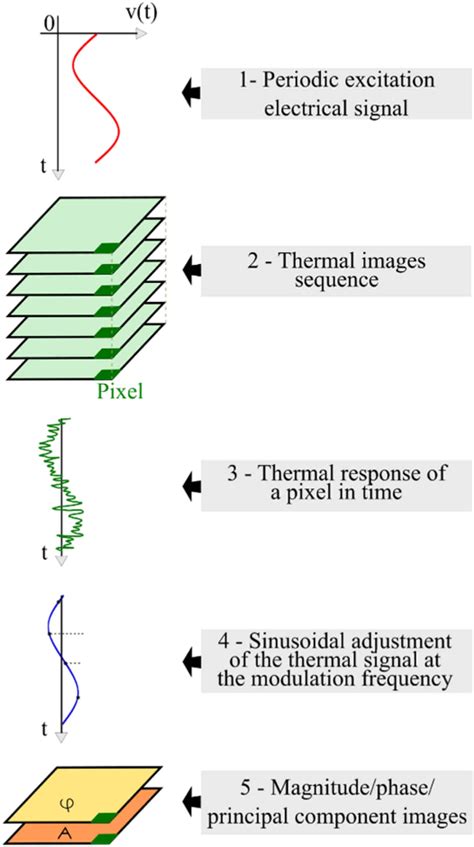 0

v(t)

t

1- Periodic excitation electrical signal

Pixel

2 - Thermal images sequence

t

3 - Thermal response of a pixel in time

t

4 - Sinusoidal adjustment of the thermal signal at the modulation frequency

φ

A

5 - Magnitude/phase/ principal component images